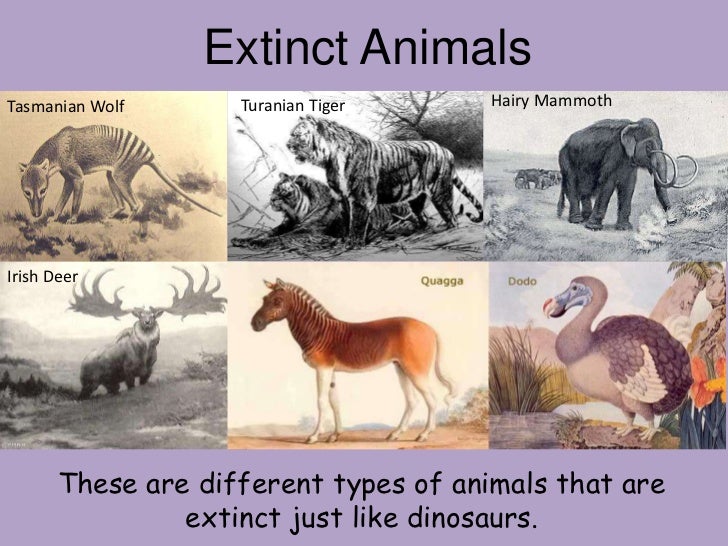 Extinct Animals

Tasmanian Wolf

Turanian Tiger

Hairy Mammoth

Irish Deer

Quagga

Dodo

These are different types of animals that are extinct just like dinosaurs.